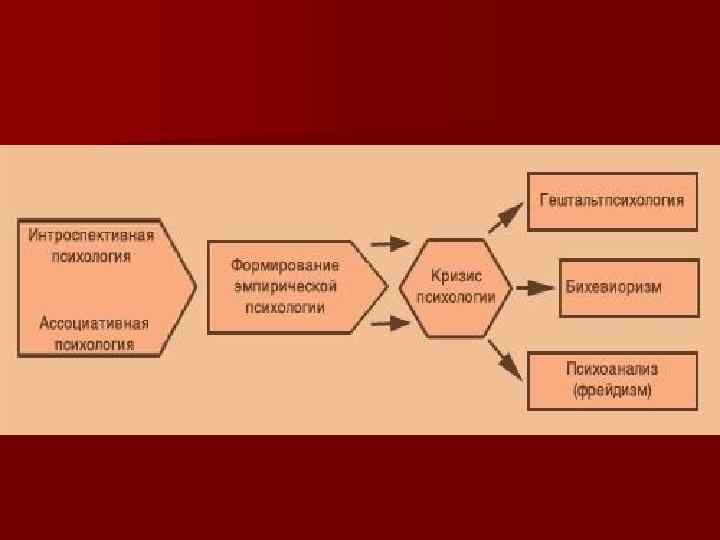 Интроспективная психология

Ассоциативная психология

Формирование эмпирической психологии

Кризис психологии

Гештальтпсихология

Бихевиоризм

Психоанализ (фрейдизм)